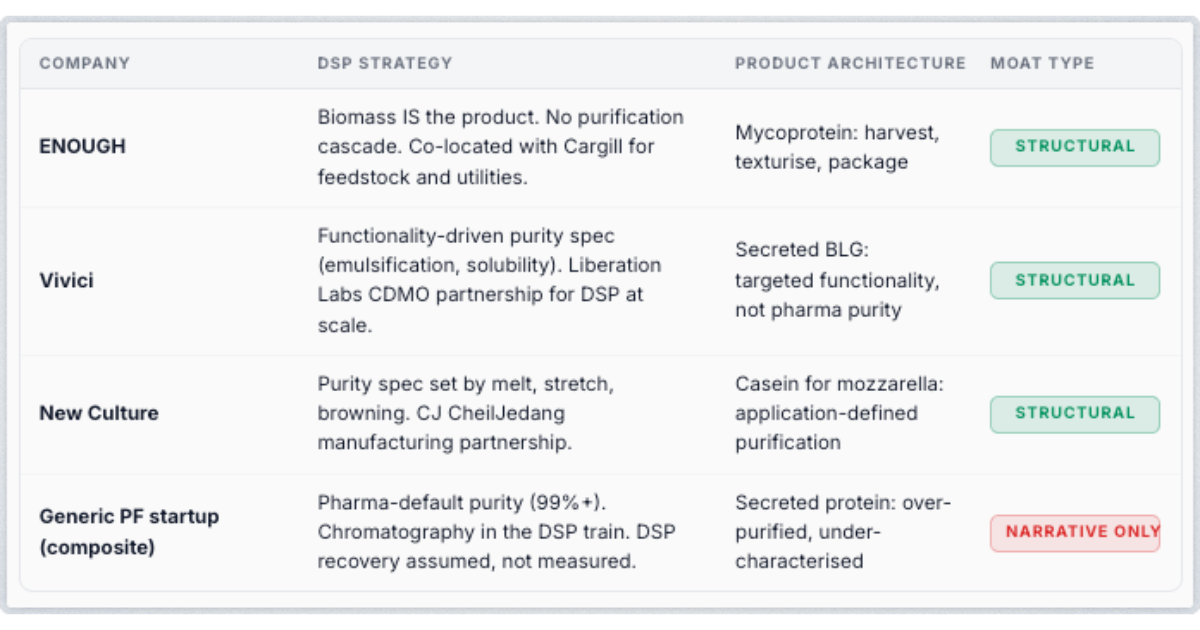 | COMPANY | DSP STRATEGY | PRODUCT ARCHITECTURE | MOAT TYPE |
|---|---|---|---|
| ENOUGH | Biomass IS the product. No purification cascade. Co-located with Cargill for feedstock and utilities. | Mycoprotein: harvest, texturise, package | STRUCTURAL |
| Vivici | Functionality-driven purity spec (emulsification, solubility). Liberation Labs CDMO partnership for DSP at scale. | Secreted BLG: targeted functionality, not pharma purity | STRUCTURAL |
| New Culture | Purity spec set by melt, stretch, browning. CJ CheilJedang manufacturing partnership. | Casein for mozzarella: application-defined purification | STRUCTURAL |
| Generic PF startup (composite) | Pharma-default purity (99%+). Chromatography in the DSP train. DSP recovery assumed, not measured. | Secreted protein: over-purified, under-characterised | NARRATIVE ONLY |